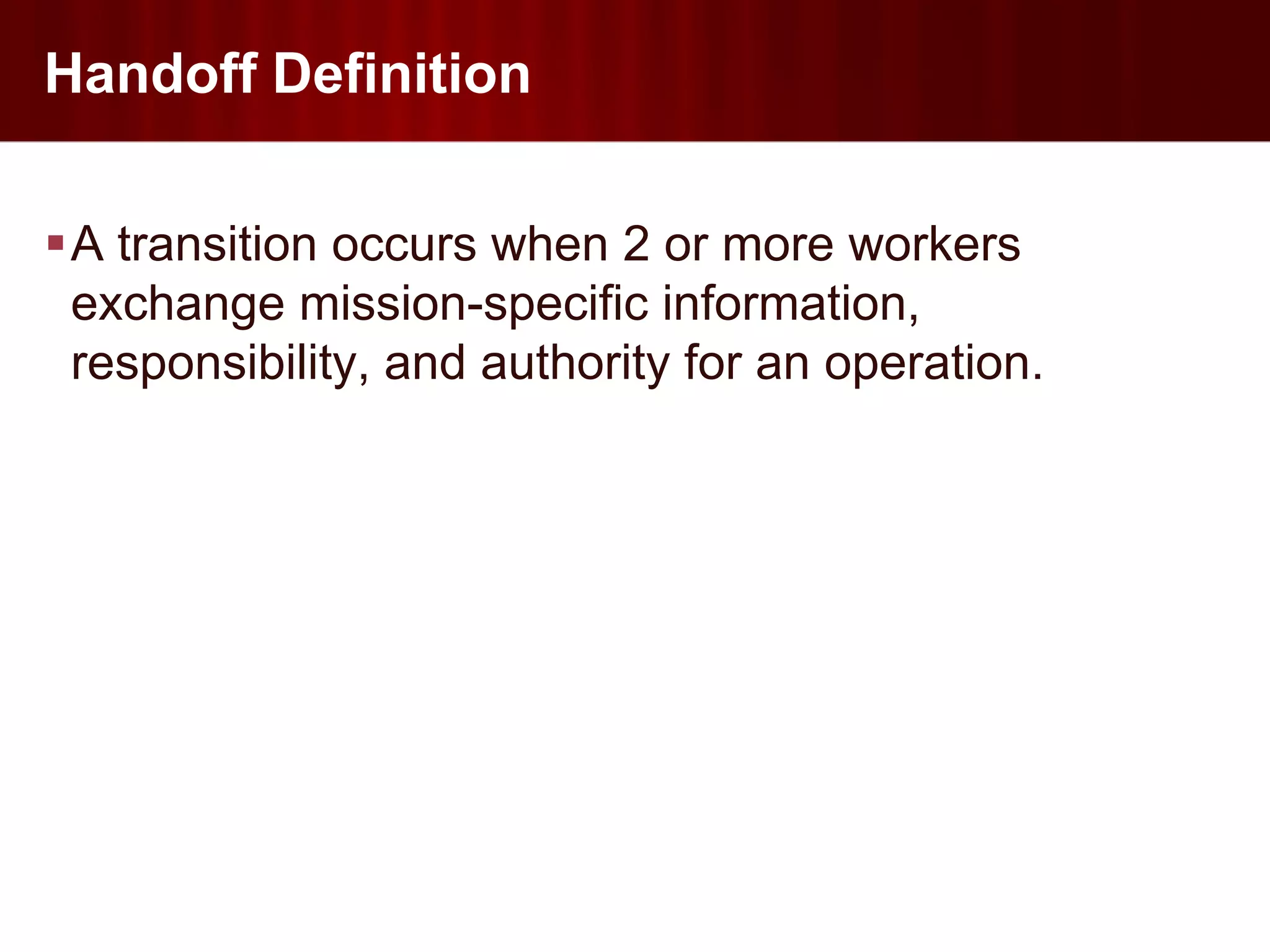 Handoff Definition

▪ A transition occurs when 2 or more workers exchange mission-specific information, responsibility, and authority for an operation.